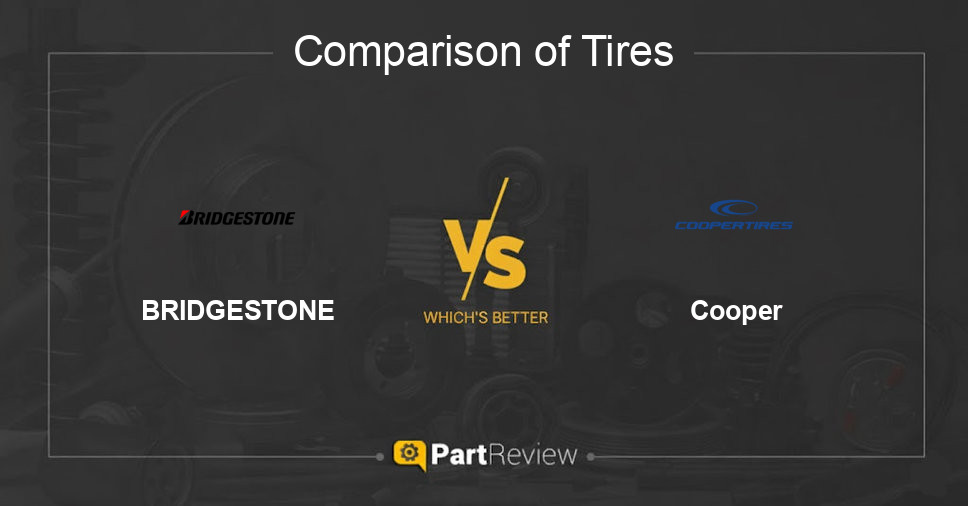 Comparison of Tires

BRIDGESTONE

BRIDGESTONE

VS

WHICH'S BETTER

COOPERTIRES

Cooper

PartReview